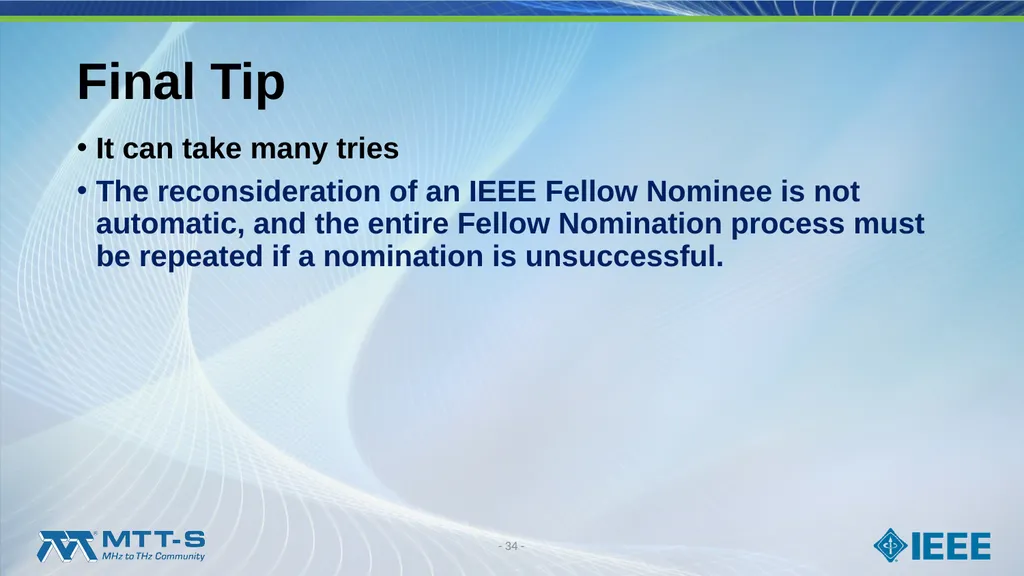 Final Tip

• It can take many tries

• The reconsideration of an IEEE Fellow Nominee is not automatic, and the entire Fellow Nomination process must be repeated if a nomination is unsuccessful.

MTT-S
MHz to THz Community

- 34 -

IEEE